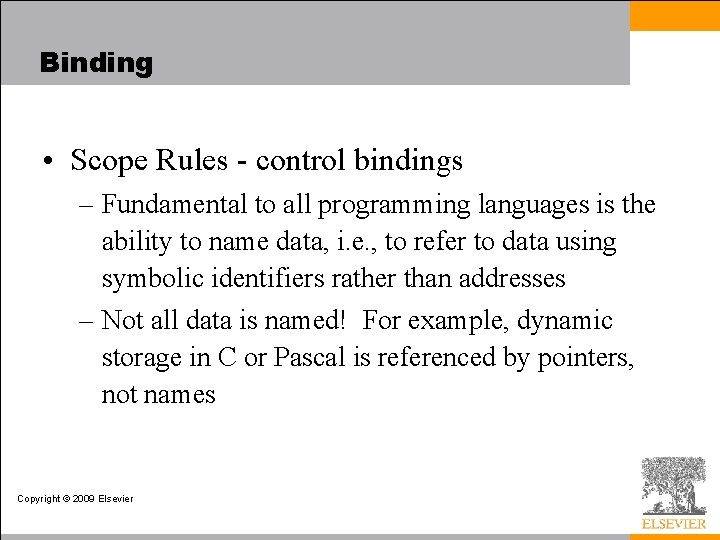 Binding

• Scope Rules - control bindings

– Fundamental to all programming languages is the ability to name data, i.e., to refer to data using symbolic identifiers rather than addresses

– Not all data is named! For example, dynamic storage in C or Pascal is referenced by pointers, not names

Copyright © 2009 Elsevier

ELSEVIER